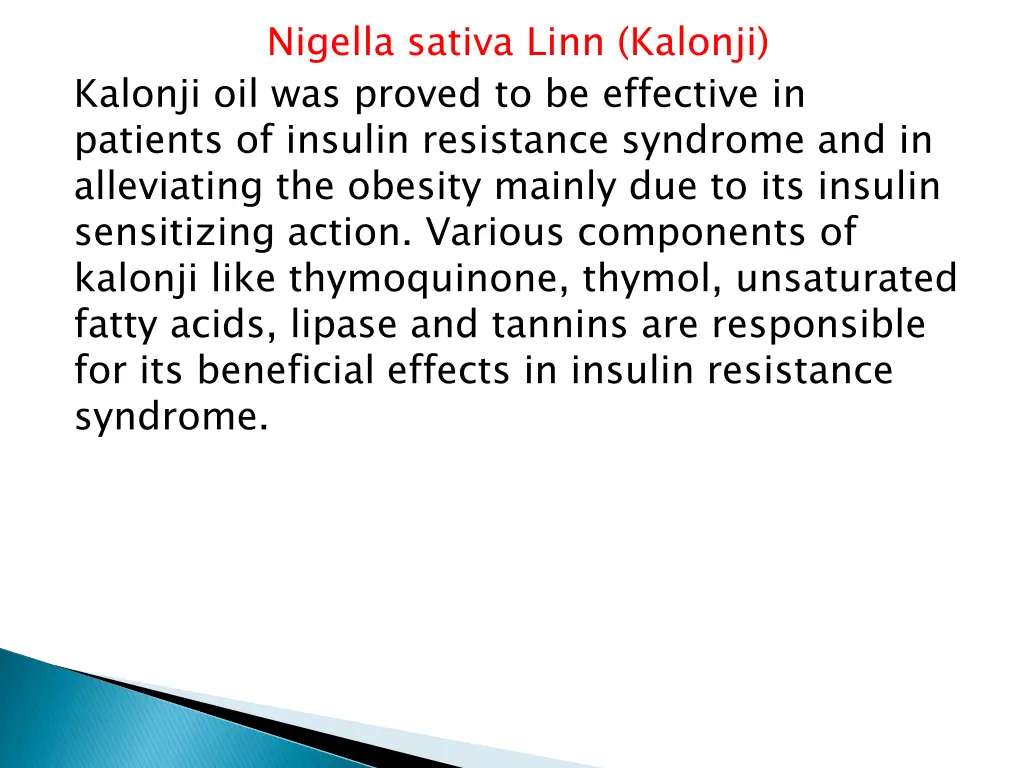 Nigella sativa Linn (Kalonji)

Kalonji oil was proved to be effective in patients of insulin resistance syndrome and in alleviating the obesity mainly due to its insulin sensitizing action. Various components of kalonji like thymoquinone, thymol, unsaturated fatty acids, lipase and tannins are responsible for its beneficial effects in insulin resistance syndrome.